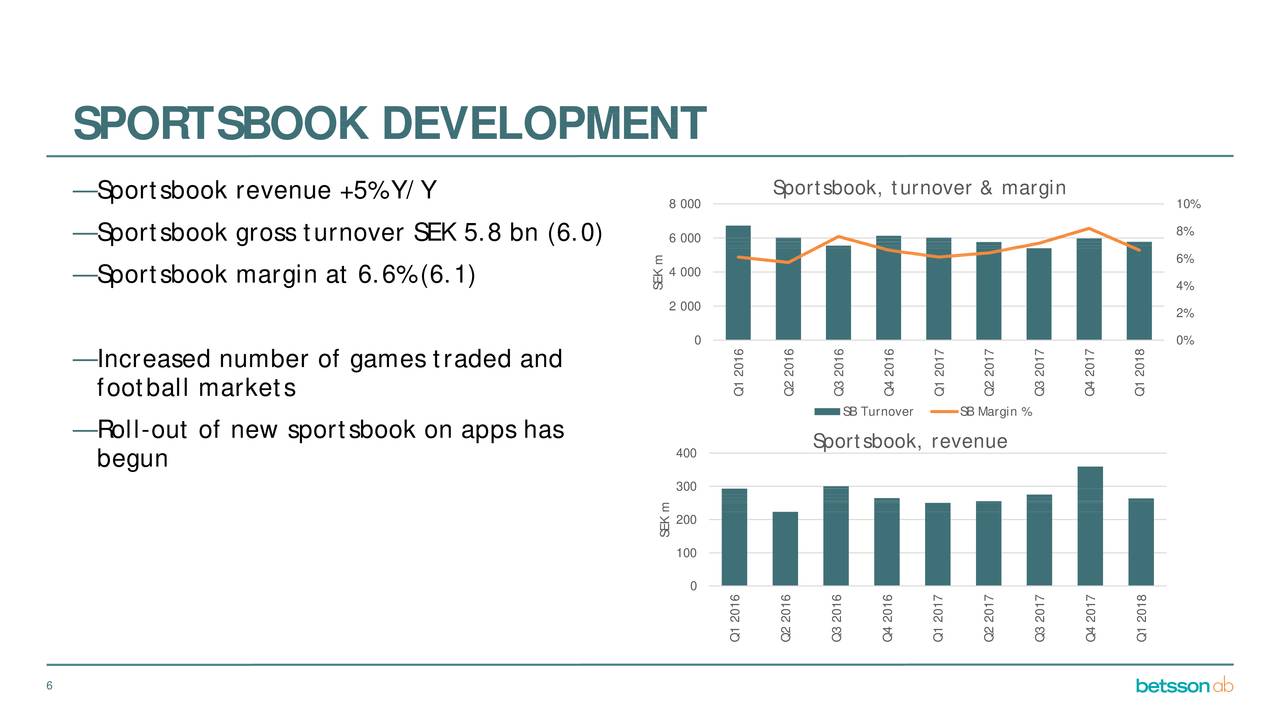 SPORTSBOOK DEVELOPMENT

—Sportsbook revenue +5% Y/Y

—Sportsbook gross turnover SEK 5.8 bn (6.0)

—Sportsbook margin at 6.6% (6.1)

—Increased number of games traded and football markets

—Roll-out of new sportsbook on apps has begun

Sportsbook, turnover & margin

8 000
6 000
4 000
2 000
0

SEK m

10%
8%
6%
4%
2%
0%

Q1 2016 Q2 2016 Q3 2016 Q4 2016 Q1 2017 Q2 2017 Q3 2017 Q4 2017 Q1 2018

SB Turnover SB Margin %

Sportsbook, revenue

400
300
200
100
0

SEK m

Q1 2016 Q2 2016 Q3 2016 Q4 2016 Q1 2017 Q2 2017 Q3 2017 Q4 2017 Q1 2018

6

betsson ab